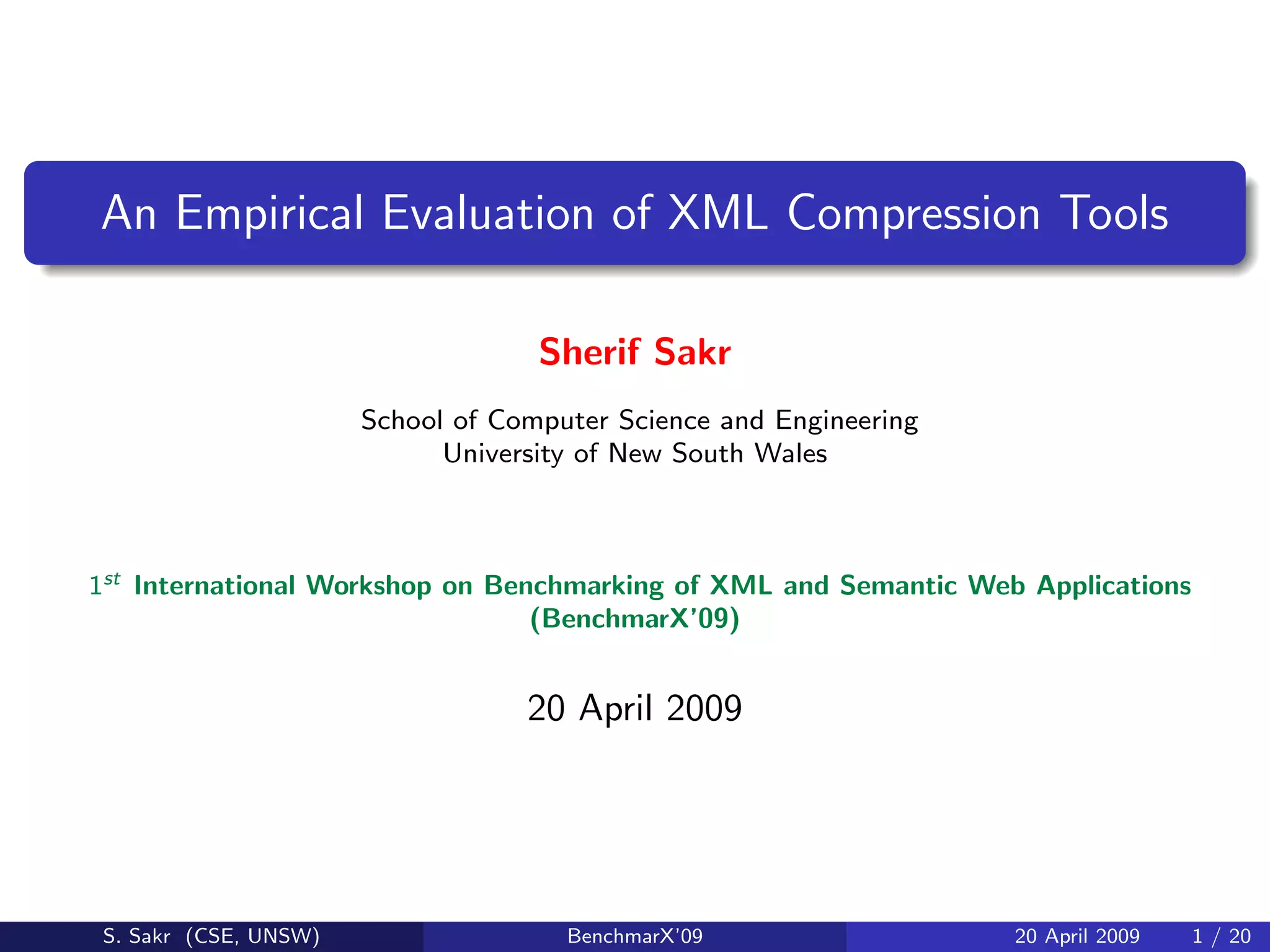 An Empirical Evaluation of XML Compression Tools

Sherif Sakr

School of Computer Science and Engineering
University of New South Wales

$1^{st}$ International Workshop on Benchmarking of XML and Semantic Web Applications (BenchmarX'09)

20 April 2009

S. Sakr (CSE, UNSW) BenchmarX'09 20 April 2009 1 / 20